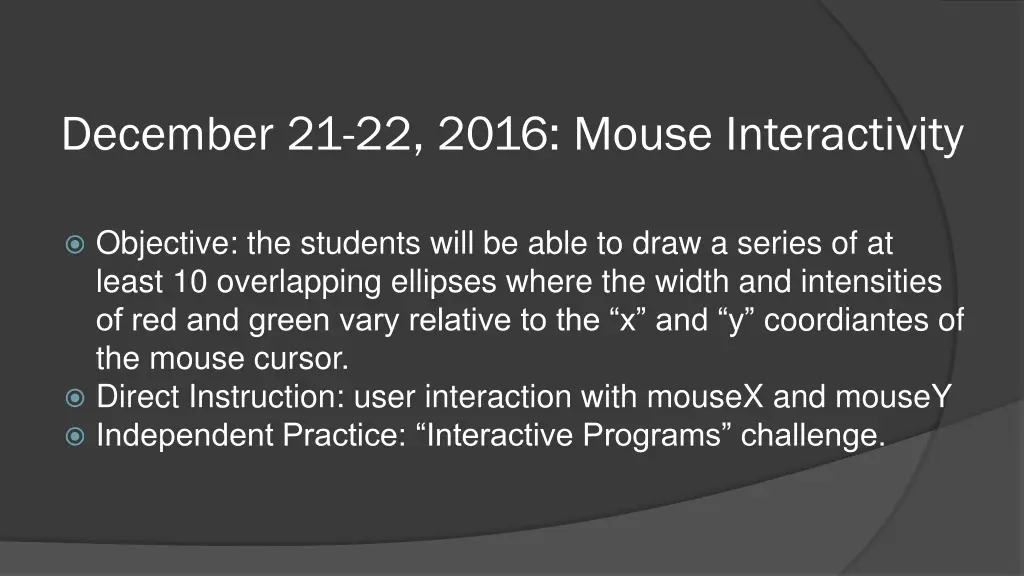 December 21-22, 2016: Mouse Interactivity

Objective: the students will be able to draw a series of at least 10 overlapping ellipses where the width and intensities of red and green vary relative to the “x” and “y” coordiantes of the mouse cursor.

Direct Instruction: user interaction with mouseX and mouseY

Independent Practice: “Interactive Programs” challenge.